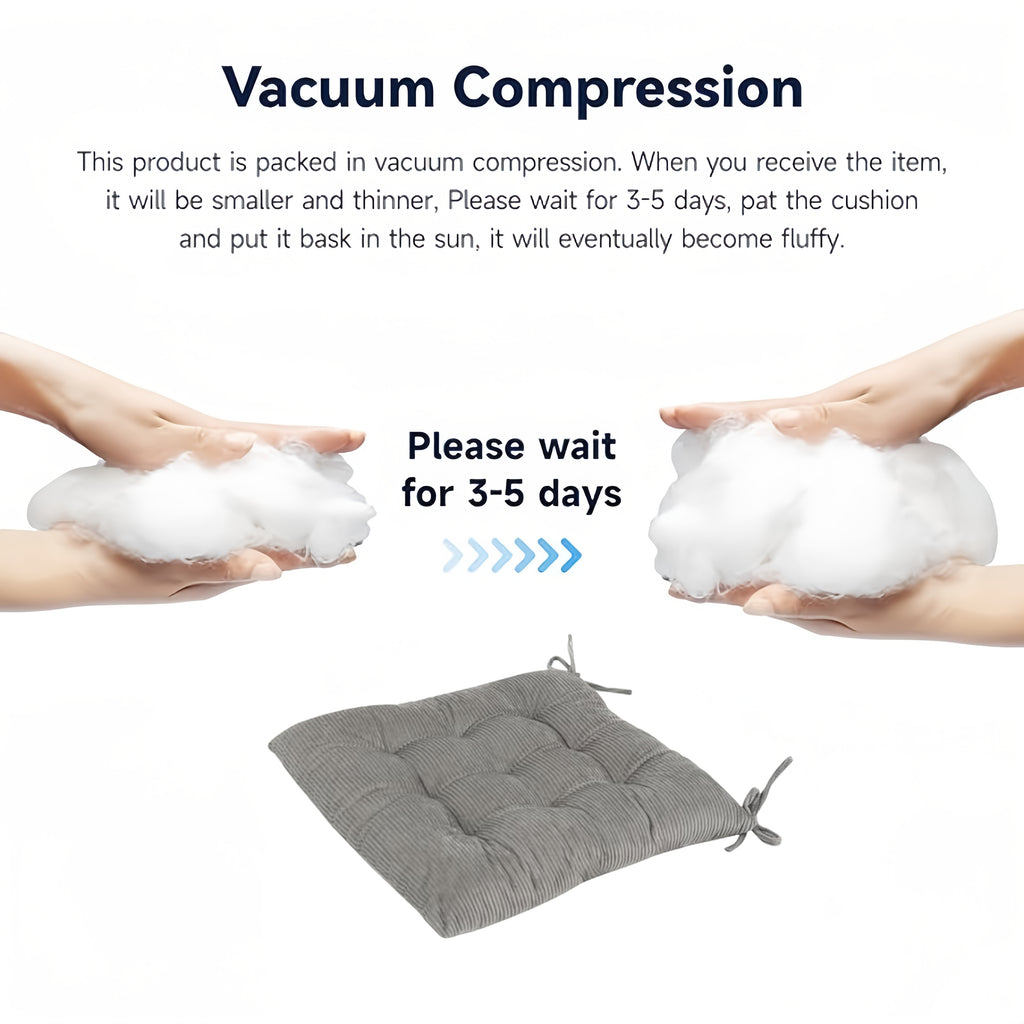 Vacuum Compression

This product is packed in vacuum compression. When you receive the item, it will be smaller and thinner, Please wait for 3-5 days, pat the cushion and put it bask in the sun, it will eventually become fluffy.

Please wait for 3-5 days